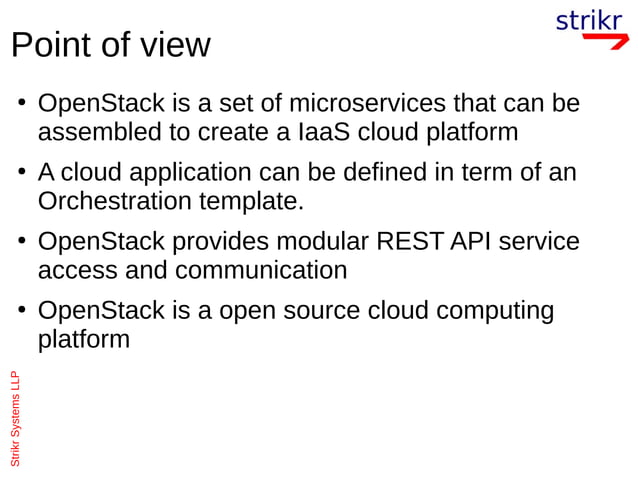 strikr

Point of view

• OpenStack is a set of microservices that can be assembled to create a IaaS cloud platform

• A cloud application can be defined in term of an Orchestration template.

• OpenStack provides modular REST API service access and communication

• OpenStack is a open source cloud computing platform

Strikr Systems LLP